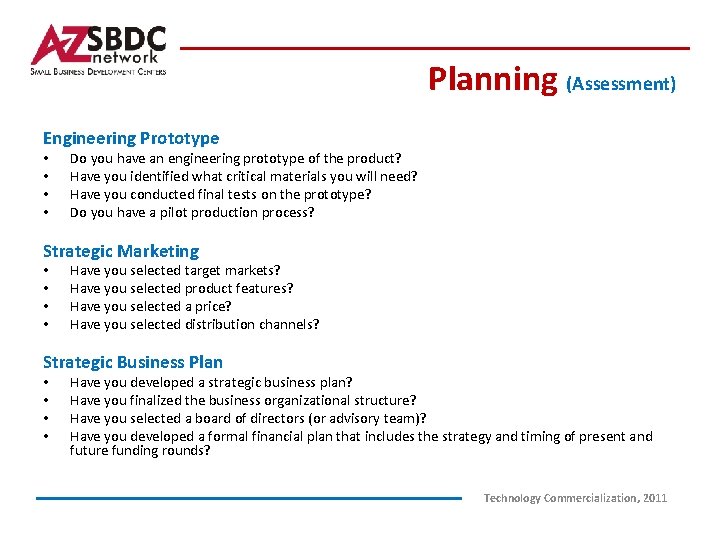 AZSBDC network
SMALL BUSINESS DEVELOPMENT CENTERS

Planning (Assessment)

Engineering Prototype
• Do you have an engineering prototype of the product?
• Have you identified what critical materials you will need?
• Have you conducted final tests on the prototype?
• Do you have a pilot production process?

Strategic Marketing
• Have you selected target markets?
• Have you selected product features?
• Have you selected a price?
• Have you selected distribution channels?

Strategic Business Plan
• Have you developed a strategic business plan?
• Have you finalized the business organizational structure?
• Have you selected a board of directors (or advisory team)?
• Have you developed a formal financial plan that includes the strategy and timing of present and future funding rounds?

Technology Commercialization, 2011